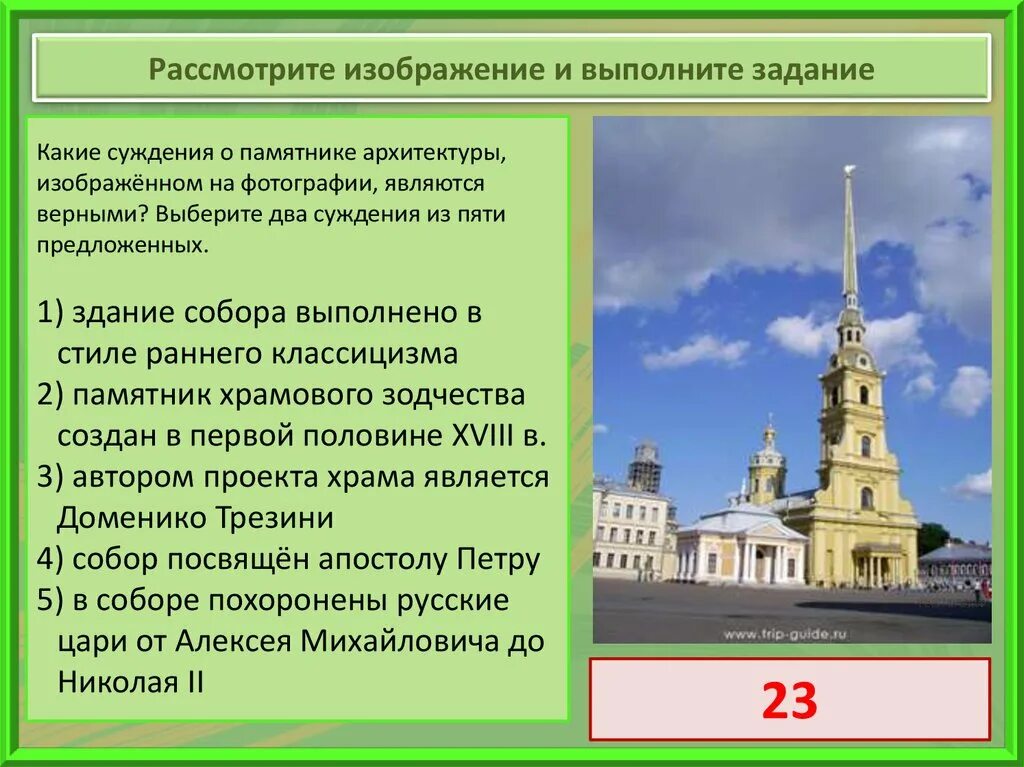 Рассмотрите изображение и выполните задание

Какие суждения о памятнике архитектуры, изображённом на фотографии, являются верными? Выберите два суждения из пяти предложенных.

1) здание собора выполнено в стиле раннего классицизма
2) памятник храмового зодчества создан в первой половине XVIII в.
3) автором проекта храма является Доменико Трезини
4) собор посвящён апостолу Петру
5) в соборе похоронены русские цари от Алексея Михайловича до Николая II

www.trip-guide.ru

23